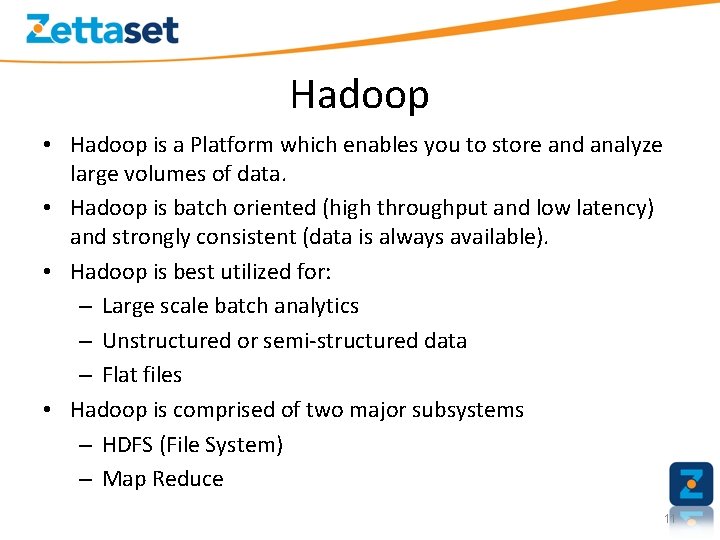 Zettaset

Hadoop

• Hadoop is a Platform which enables you to store and analyze large volumes of data.
• Hadoop is batch oriented (high throughput and low latency) and strongly consistent (data is always available).
• Hadoop is best utilized for:
– Large scale batch analytics
– Unstructured or semi-structured data
– Flat files
• Hadoop is comprised of two major subsystems
– HDFS (File System)
– Map Reduce

11